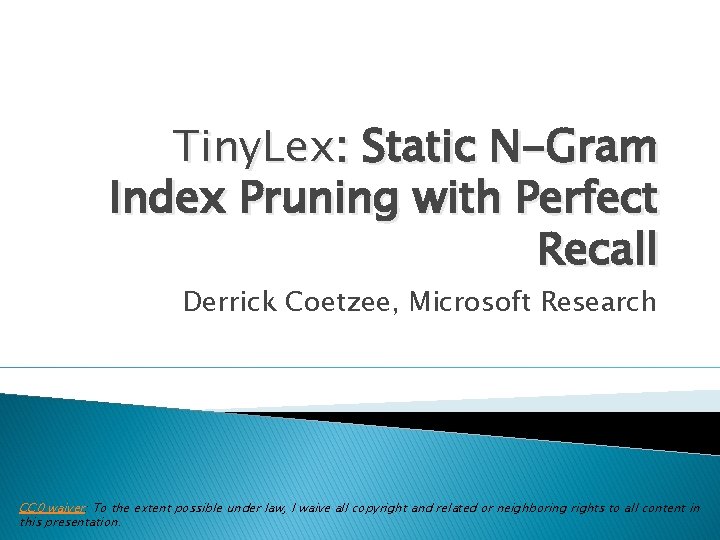 TinyLex: Static N-Gram Index Pruning with Perfect Recall

Derrick Coetzee, Microsoft Research

CC0 waiver: To the extent possible under law, I waive all copyright and related or neighboring rights to all content in this presentation.